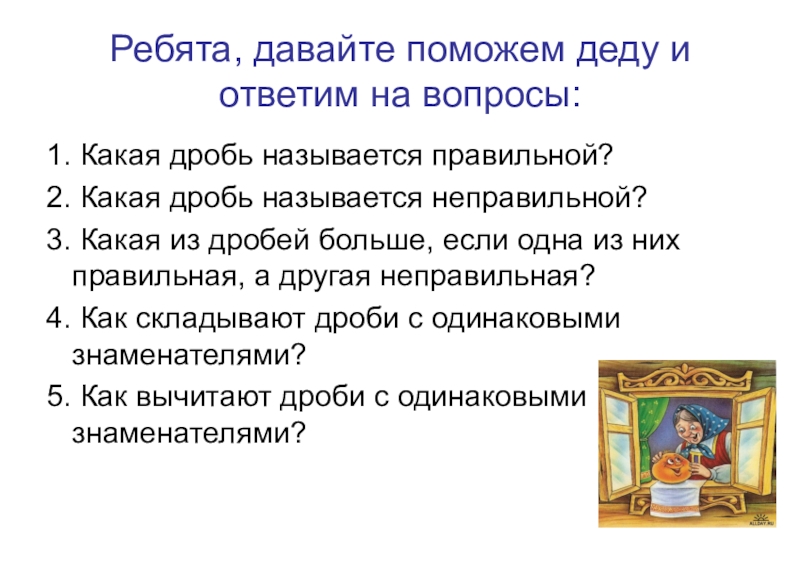 Ребята, давайте поможем деду и ответим на вопросы:

1. Какая дробь называется правильной?

2. Какая дробь называется неправильной?

3. Какая из дробей больше, если одна из них правильная, а другая неправильная?

4. Как складывают дроби с одинаковыми знаменателями?

5. Как вычитают дроби с одинаковыми знаменателями?

ALLDAY.RU